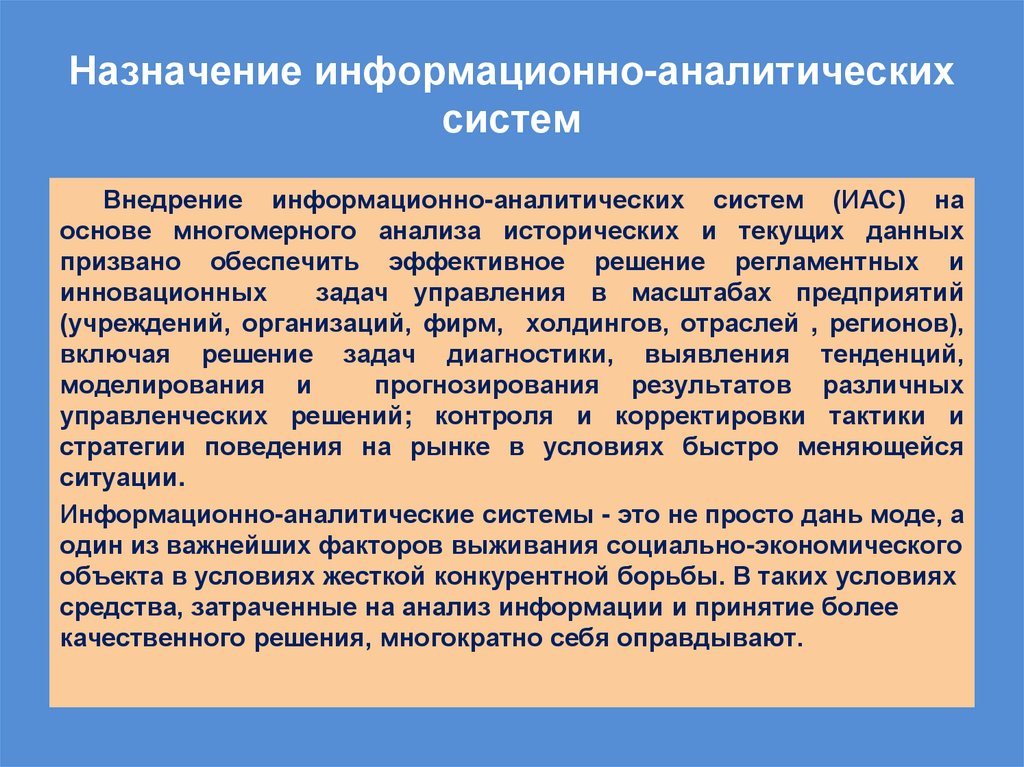 Назначение информационно-аналитических систем

Внедрение информационно-аналитических систем (ИАС) на основе многомерного анализа исторических и текущих данных призвано обеспечить эффективное решение регламентных и инновационных задач управления в масштабах предприятий (учреждений, организаций, фирм, холдингов, отраслей , регионов), включая решение задач диагностики, выявления тенденций, моделирования и прогнозирования результатов различных управленческих решений; контроля и корректировки тактики и стратегии поведения на рынке в условиях быстро меняющейся ситуации.

Информационно-аналитические системы - это не просто дань моде, а один из важнейших факторов выживания социально-экономического объекта в условиях жесткой конкурентной борьбы. В таких условиях средства, затраченные на анализ информации и принятие более качественного решения, многократно себя оправдывают.